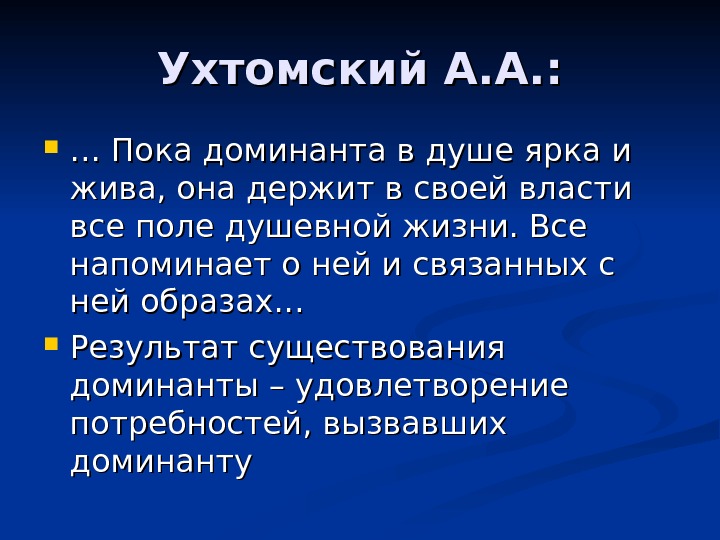 Ухтомский А.А.:

... Пока доминанта в душе ярка и жива, она держит в своей власти все поле душевной жизни. Все напоминает о ней и связанных с ней образах...

Результат существования доминанты – удовлетворение потребностей, вызвавших доминанту